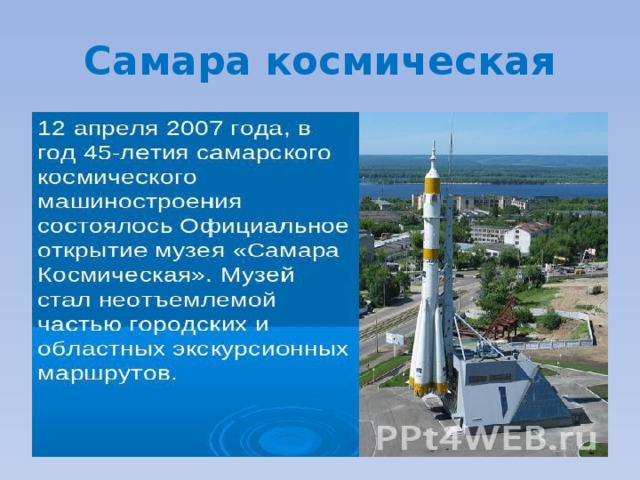 Самара космическая

12 апреля 2007 года, в год 45-летия самарского космического машиностроения состоялось Официальное открытие музея «Самара Космическая». Музей стал неотъемлемой частью городских и областных экскурсионных маршрутов.

PPt4WEB.ru